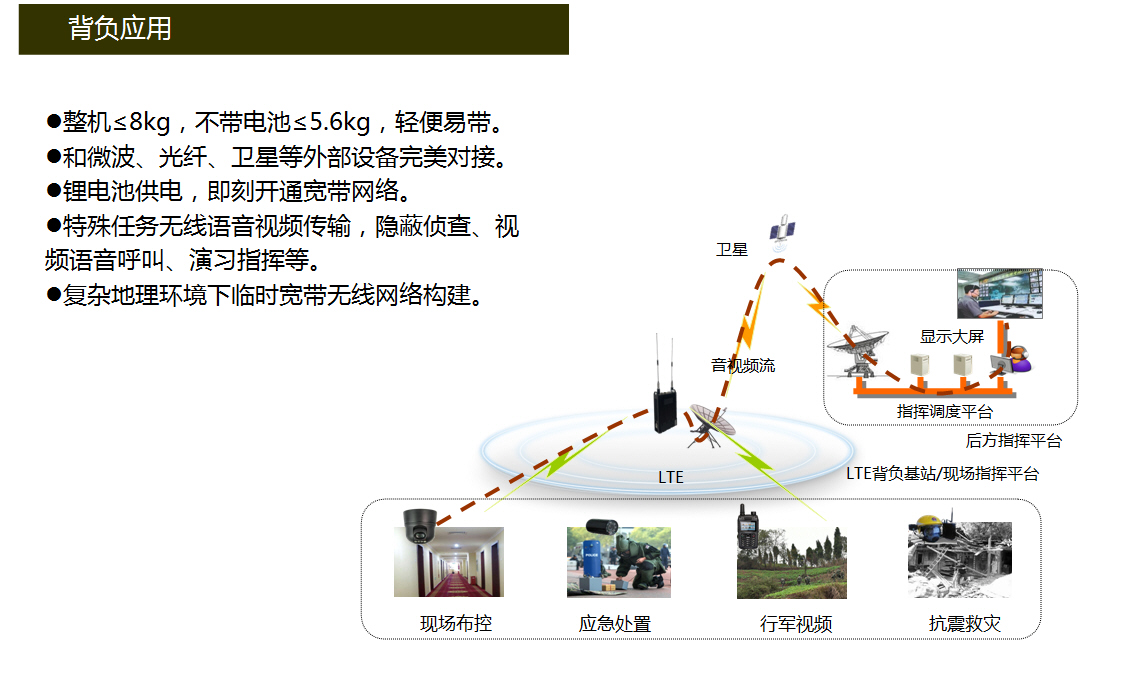 背负应用

●整机≤8kg，不带电池≤5.6kg，轻便易带。
●和微波、光纤、卫星等外部设备完美对接。
●锂电池供电，即刻开通宽带网络。
●特殊任务无线语音视频传输，隐蔽侦查、视频语音呼叫、演习指挥等。
●复杂地理环境下临时宽带无线网络构建。

卫星
音视频流
显示大屏
指挥调度平台
后方指挥平台
LTE
LTE背负基站/现场指挥平台
现场布控
应急处置
行军视频
抗震救灾